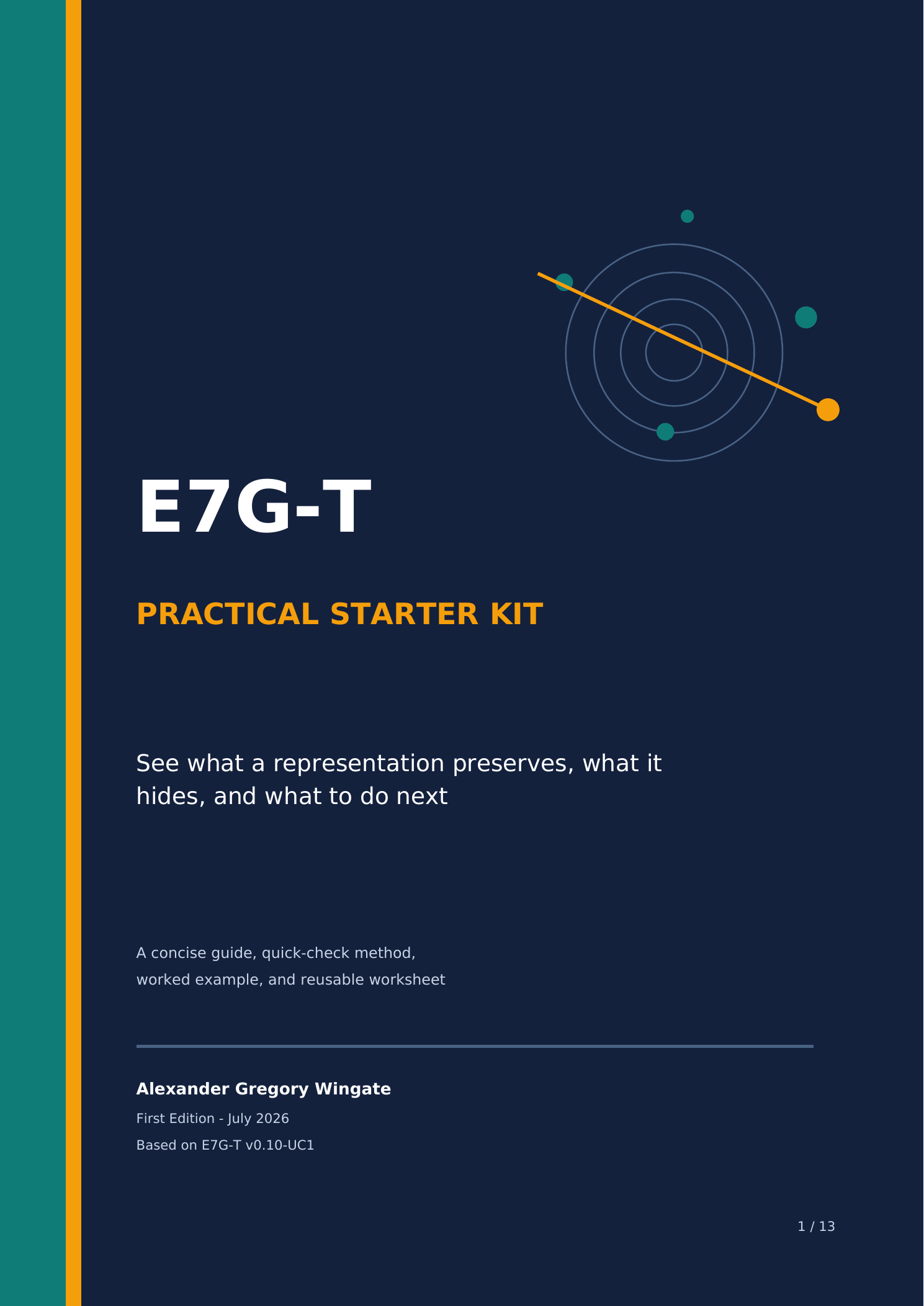 E7G-T

PRACTICAL STARTER KIT

See what a representation preserves, what it hides, and what to do next

A concise guide, quick-check method, worked example, and reusable worksheet

Alexander Gregory Wingate

First Edition - July 2026

Based on E7G-T v0.10-UC1

1 / 13